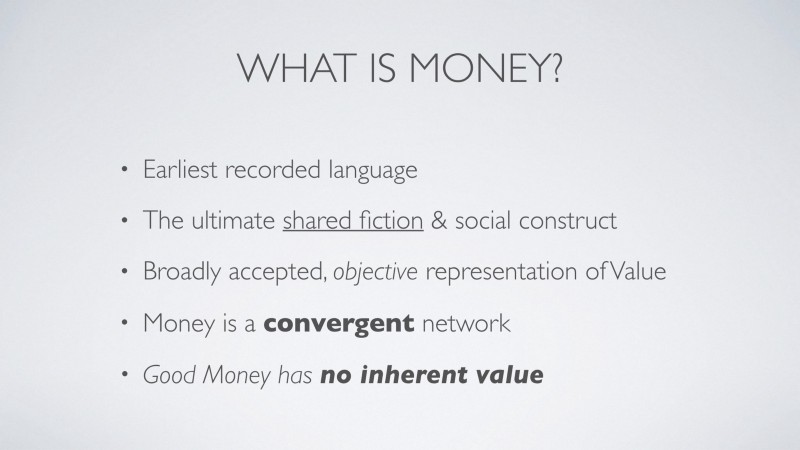 WHAT IS MONEY?

• Earliest recorded language

• The ultimate shared fiction & social construct

• Broadly accepted, objective representation of Value

• Money is a convergent network

• Good Money has no inherent value